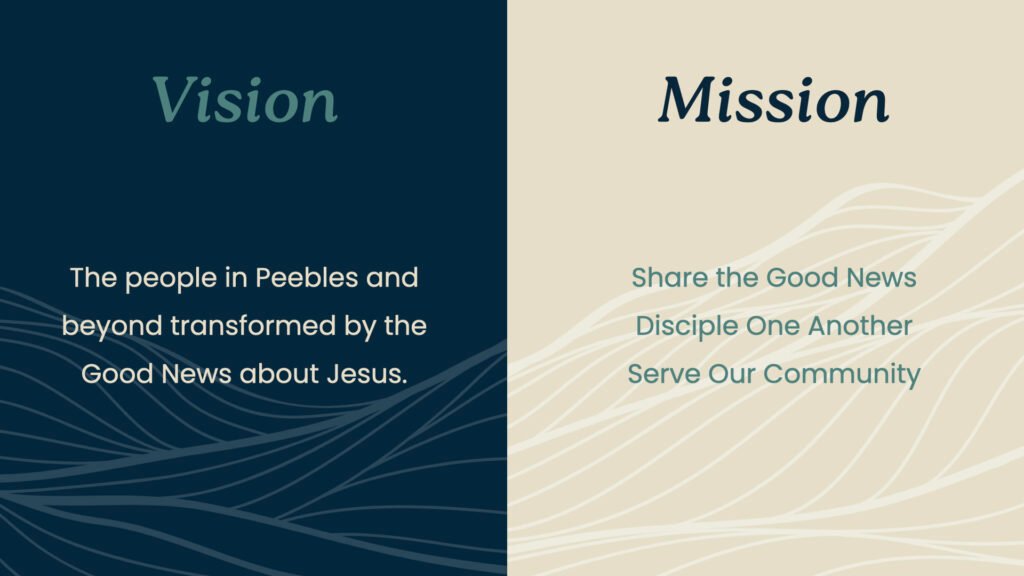 Vision

The people in Peebles and beyond transformed by the Good News about Jesus.

Mission

Share the Good News
Disciple One Another
Serve Our Community